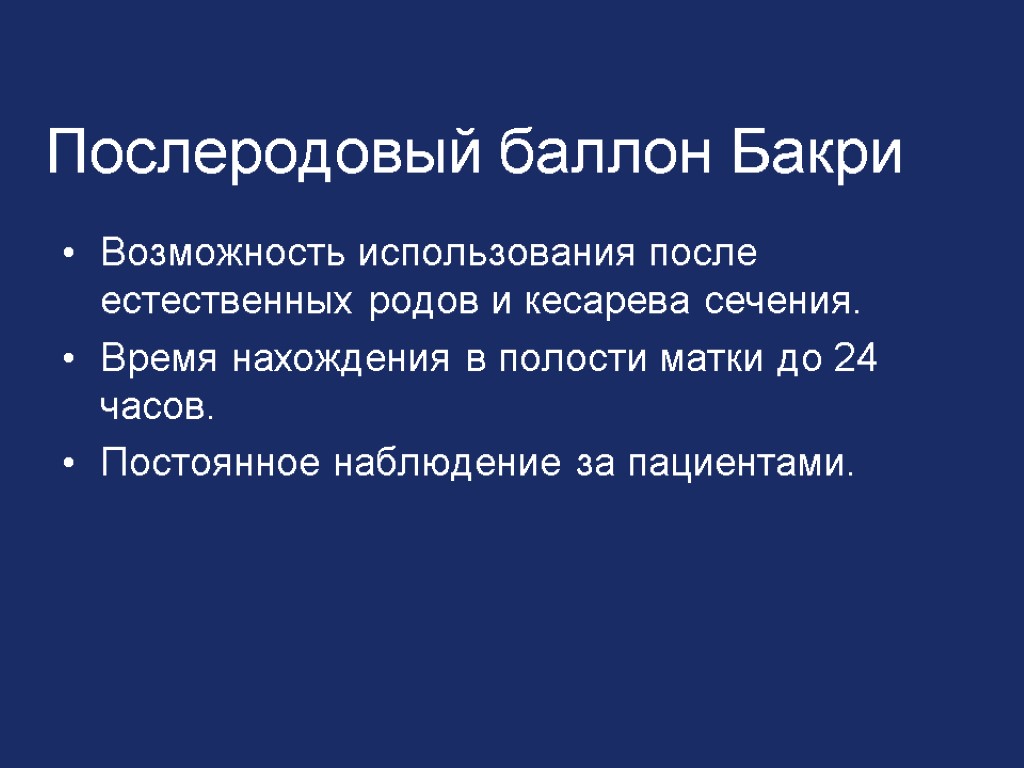 Послеродовый баллон Бакри

• Возможность использования после естественных родов и кесарева сечения.
• Время нахождения в полости матки до 24 часов.
• Постоянное наблюдение за пациентами.